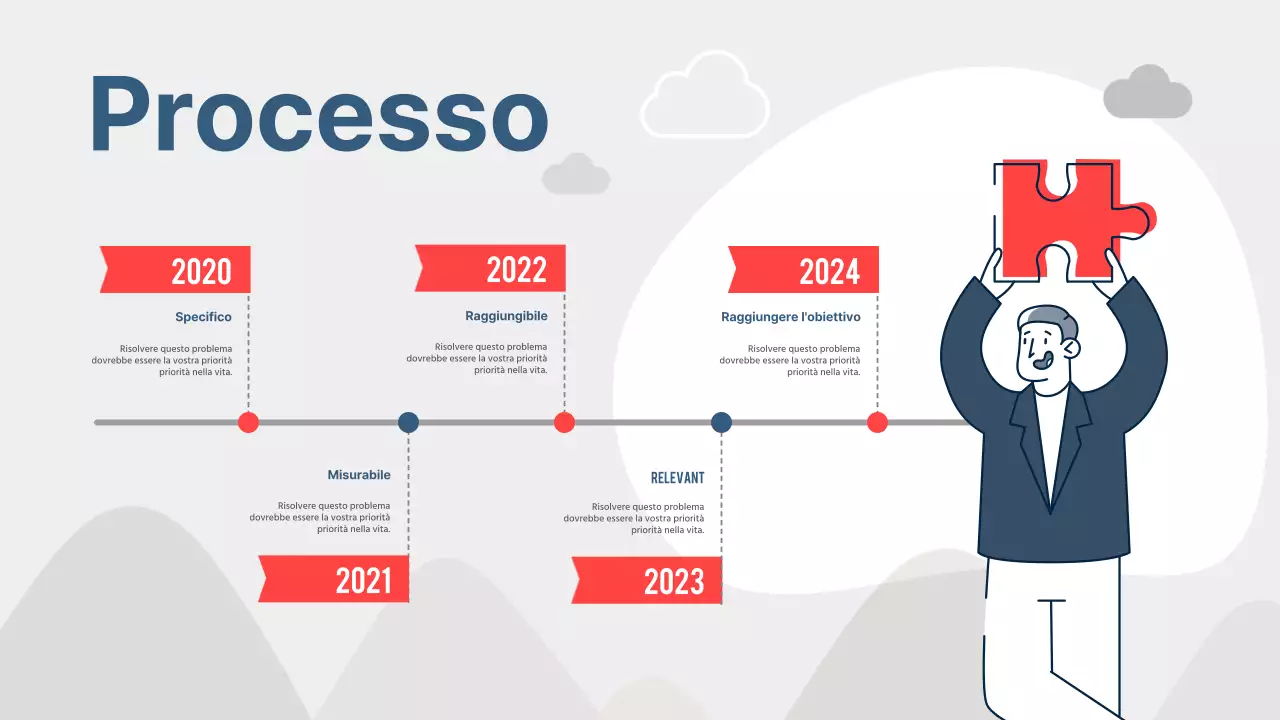 Processo

2020

Specifico

Risolvere questo problema dovrebbe essere la vostra priorità priorità nella vita.

2022

Raggiungibile

Risolvere questo problema dovrebbe essere la vostra priorità priorità nella vita.

2024

Raggiungere l'obiettivo

Risolvere questo problema dovrebbe essere la vostra priorità priorità nella vita.

Misurabile

Risolvere questo problema dovrebbe essere la vostra priorità priorità nella vita.

2021

RELEVANT

Risolvere questo problema dovrebbe essere la vostra priorità priorità nella vita.

2023